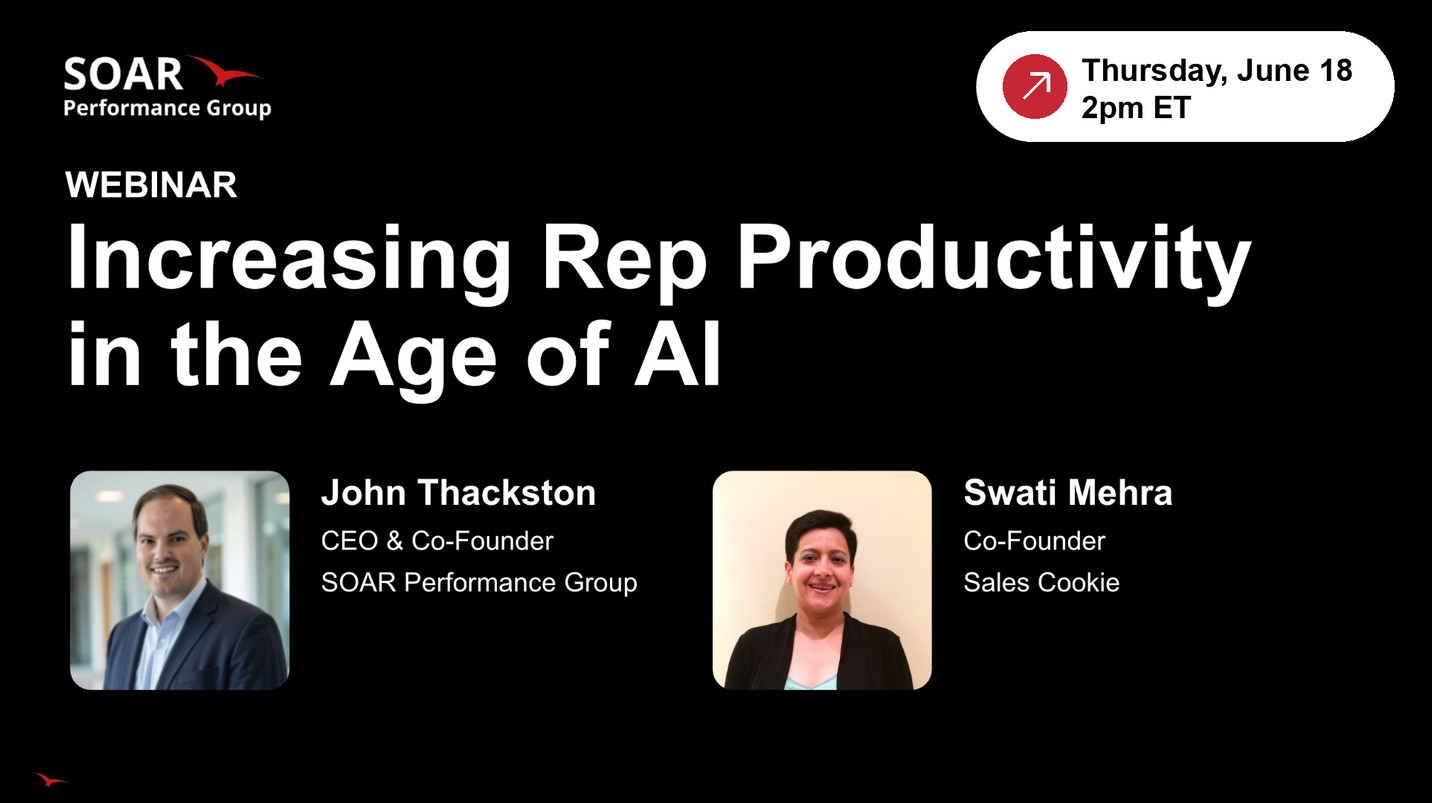 SOAR
Performance Group

Thursday, June 18
2pm ET

WEBINAR

Increasing Rep Productivity in the Age of AI

John Thackston
CEO & Co-Founder
SOAR Performance Group

Swati Mehra
Co-Founder
Sales Cookie